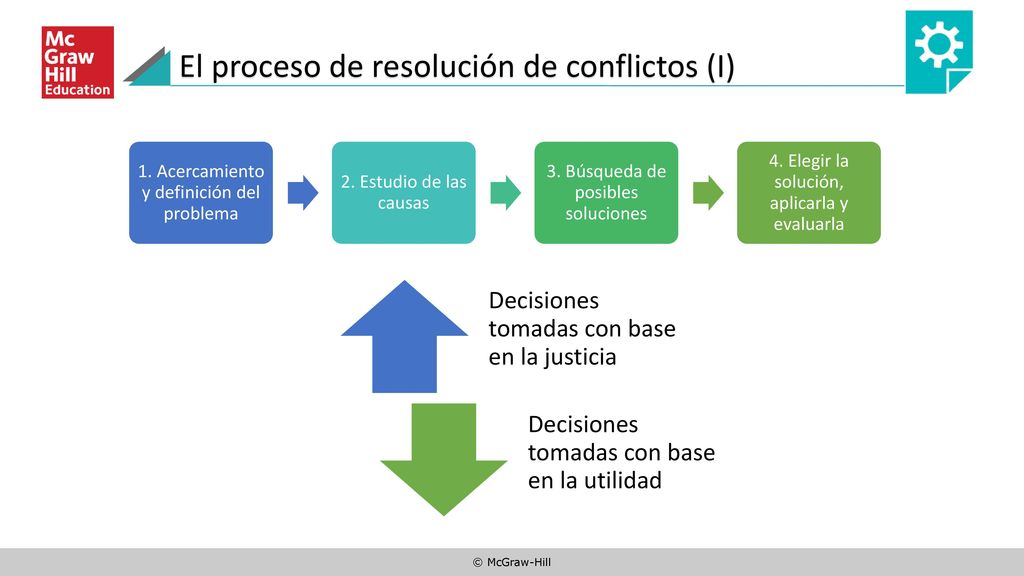 Mc
Graw
Hill
Education

El proceso de resolución de conflictos (I)

1. Acercamiento y definición del problema

2. Estudio de las causas

3. Búsqueda de posibles soluciones

4. Elegir la solución, aplicarla y evaluarla

Decisiones tomadas con base en la justicia

Decisiones tomadas con base en la utilidad

© McGraw-Hill